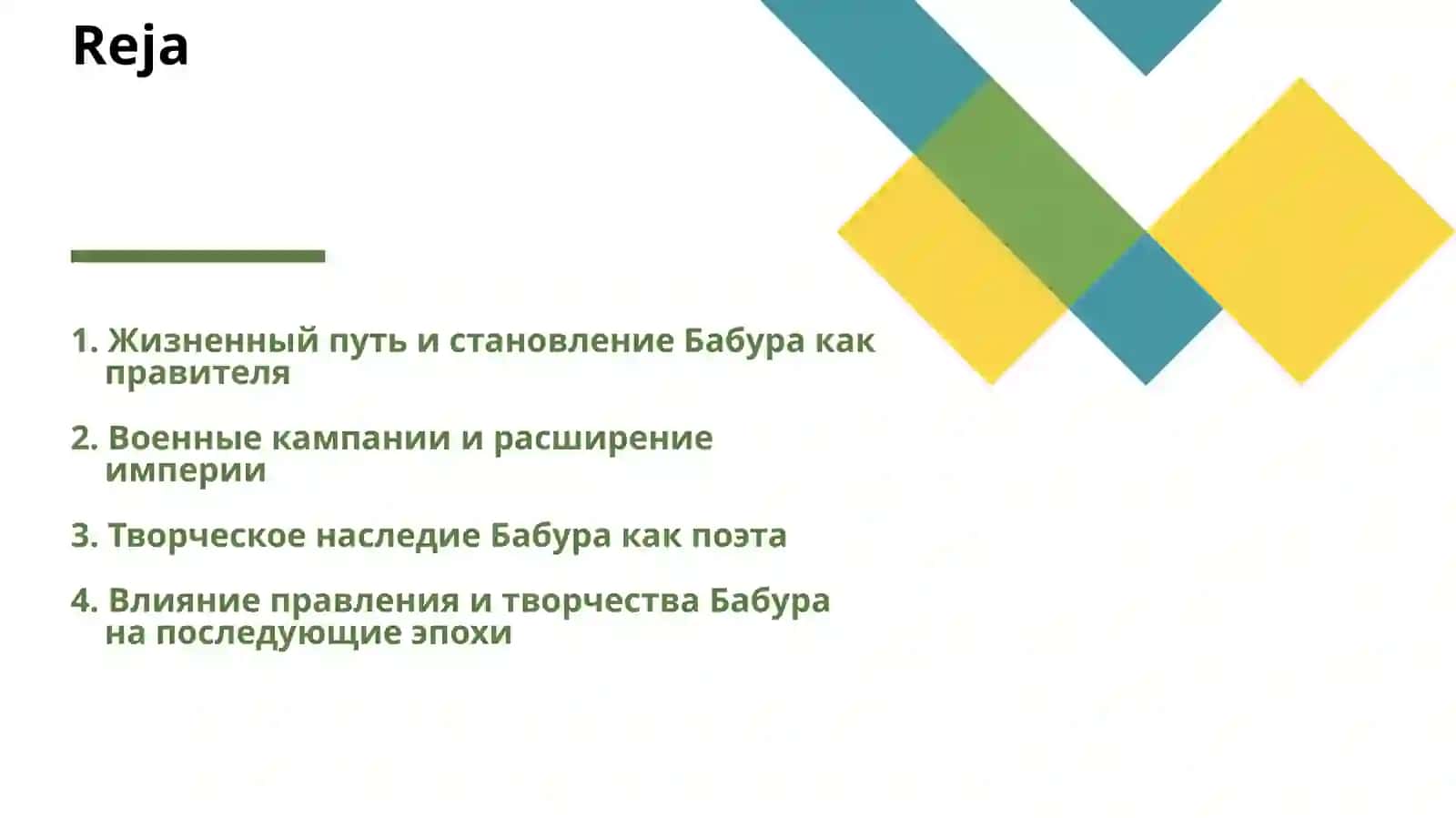 Reja

1. Жизненный путь и становление Бабура как правителя

2. Военные кампании и расширение империи

3. Творческое наследие Бабура как поэта

4. Влияние правления и творчества Бабура на последующие эпохи